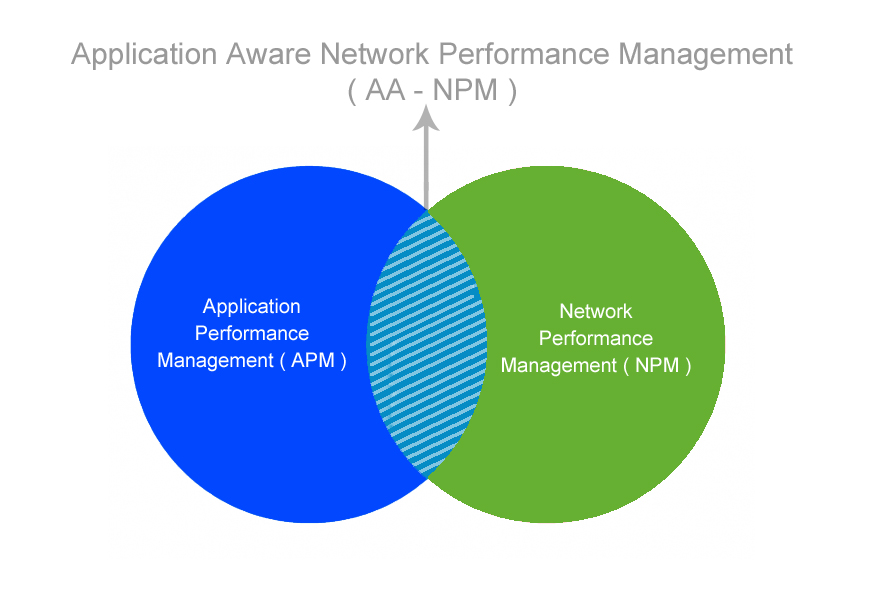 Application Aware Network Performance Management
( AA - NPM )

Application Performance Management ( APM )

Network Performance Management ( NPM )